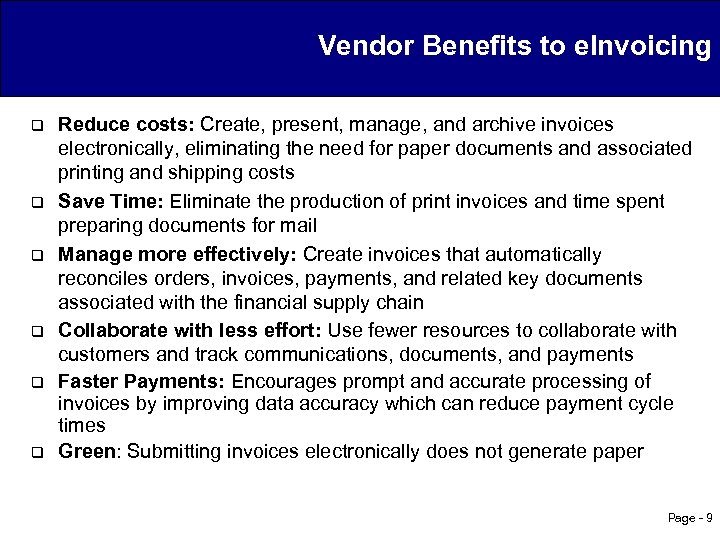 Vendor Benefits to eInvoicing

❑ Reduce costs: Create, present, manage, and archive invoices electronically, eliminating the need for paper documents and associated printing and shipping costs

❑ Save Time: Eliminate the production of print invoices and time spent preparing documents for mail

❑ Manage more effectively: Create invoices that automatically reconciles orders, invoices, payments, and related key documents associated with the financial supply chain

❑ Collaborate with less effort: Use fewer resources to collaborate with customers and track communications, documents, and payments

❑ Faster Payments: Encourages prompt and accurate processing of invoices by improving data accuracy which can reduce payment cycle times

❑ Green: Submitting invoices electronically does not generate paper

Page - 9